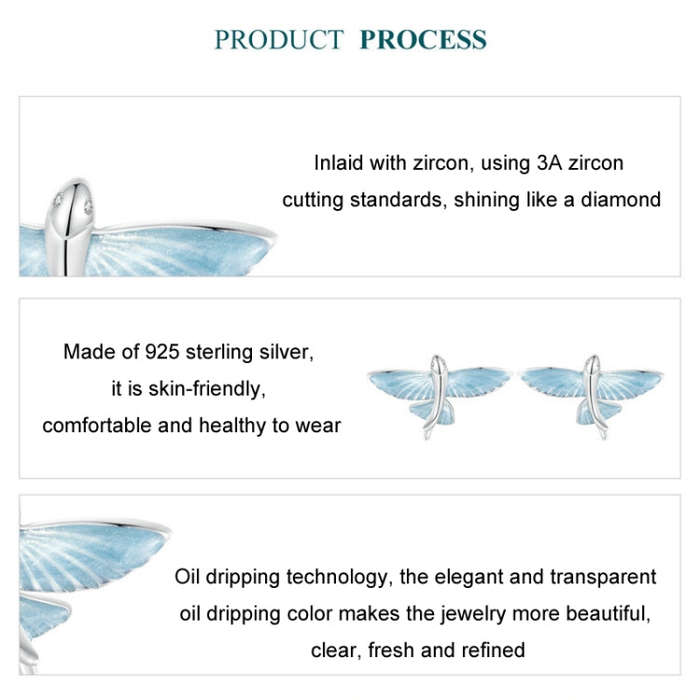 PRODUCT PROCESS

Inlaid with zircon, using 3A zircon cutting standards, shining like a diamond

Made of 925 sterling silver, it is skin-friendly, comfortable and healthy to wear

Oil dripping technology, the elegant and transparent oil dripping color makes the jewelry more beautiful, clear, fresh and refined